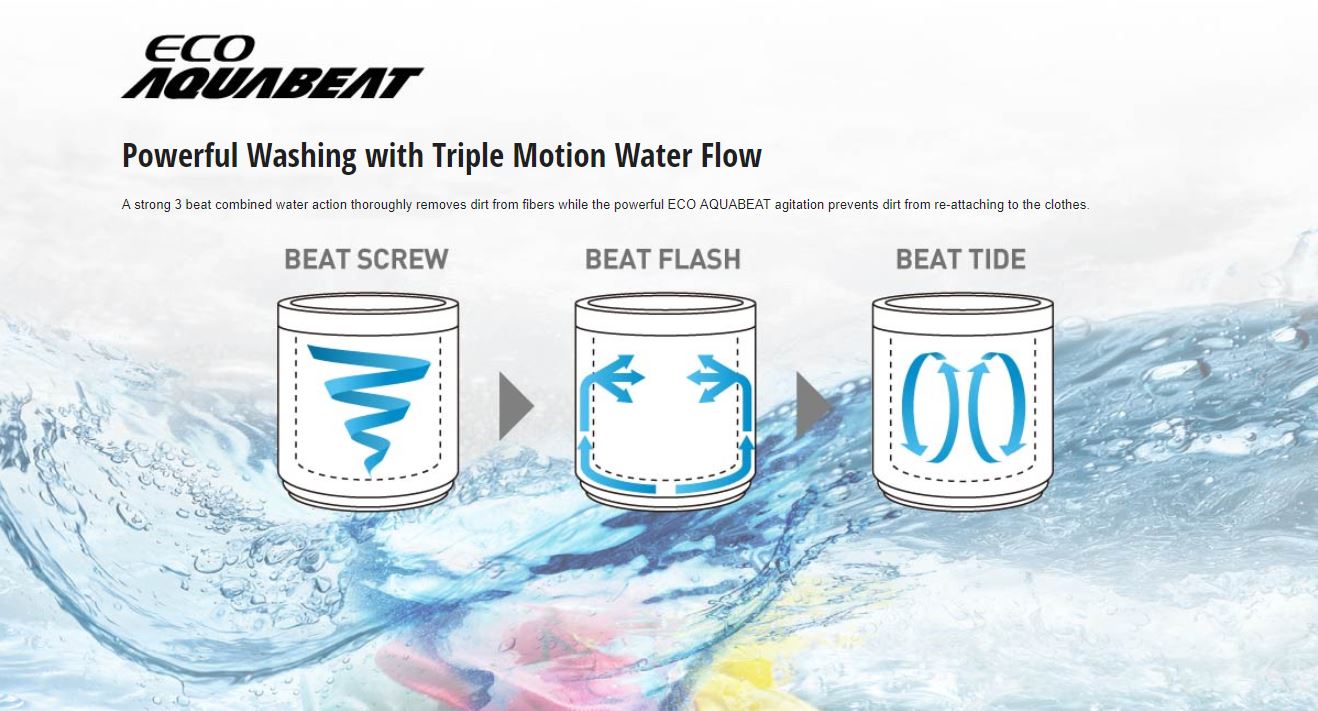 ECO
AQUABEAT

Powerful Washing with Triple Motion Water Flow

A strong 3 beat combined water action thoroughly removes dirt from fibers while the powerful ECO AQUABEAT agitation prevents dirt from re-attaching to the clothes.

BEAT SCREW

BEAT FLASH

BEAT TIDE